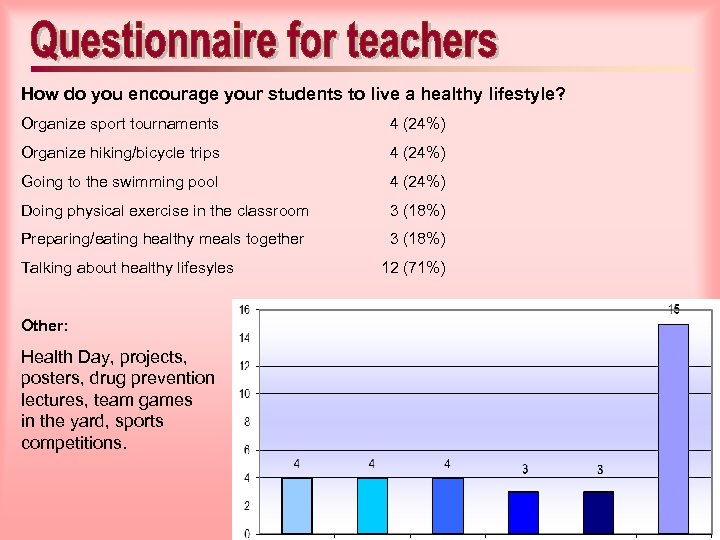 Questionnaire for teachers

How do you encourage your students to live a healthy lifestyle?

| | |
|---|---|
| Organize sport tournaments | 4 (24%) |
| Organize hiking/bicycle trips | 4 (24%) |
| Going to the swimming pool | 4 (24%) |
| Doing physical exercise in the classroom | 3 (18%) |
| Preparing/eating healthy meals together | 3 (18%) |
| Talking about healthy lifesyles | 12 (71%) |

Other:

Health Day, projects, posters, drug prevention lectures, team games in the yard, sports competitions.

16
14
12
10
8
6
4
2
0

4 4 4 3 3 15